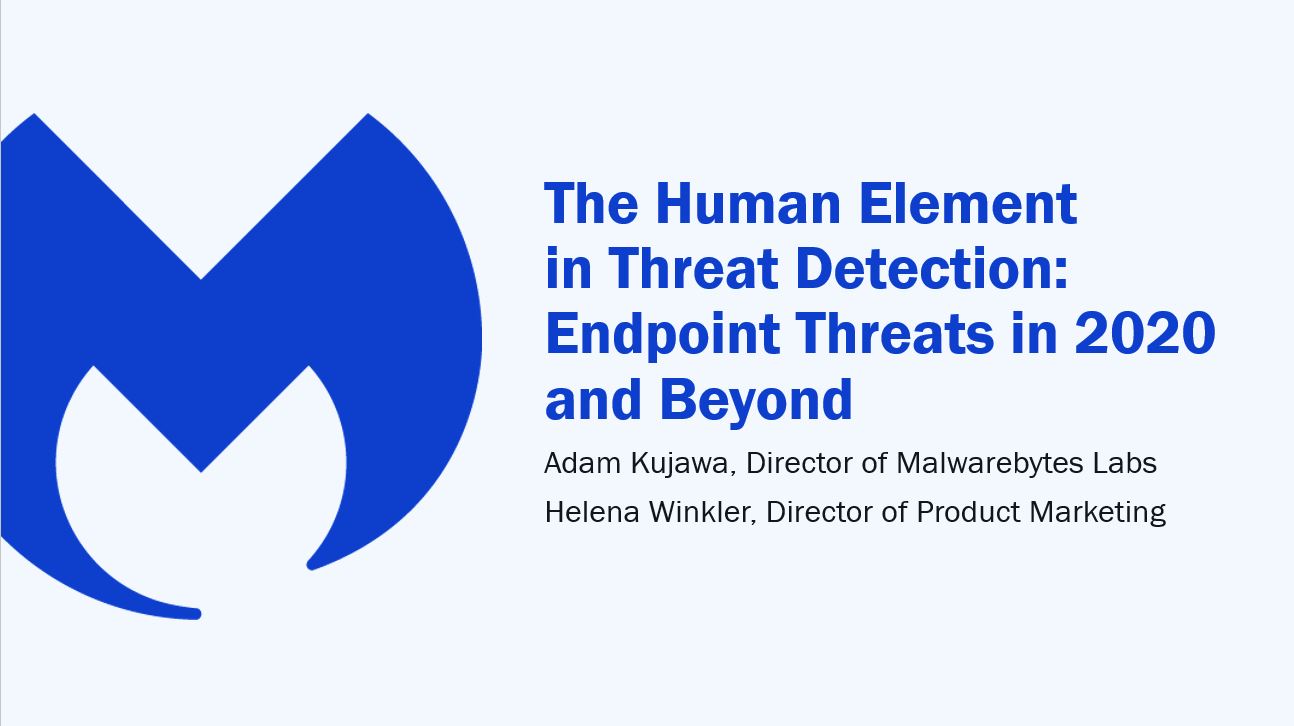 The Human Element in Threat Detection: Endpoint Threats in 2020 and Beyond

Adam Kujawa, Director of Malwarebytes Labs

Helena Winkler, Director of Product Marketing